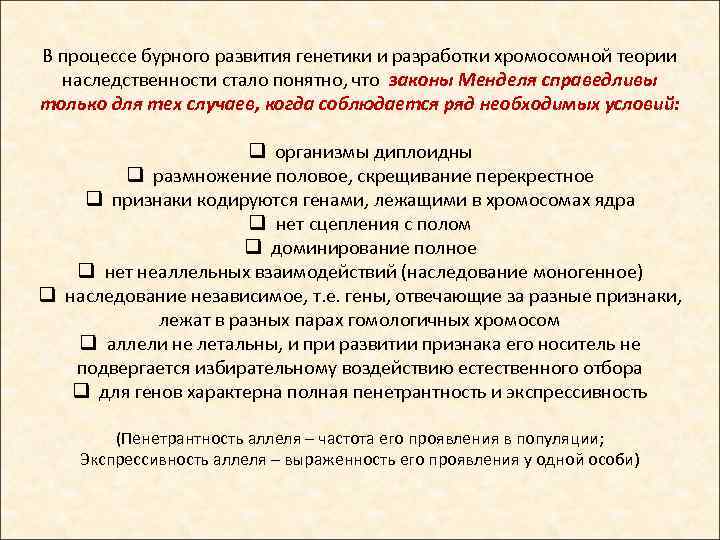 В процессе бурного развития генетики и разработки хромосомной теории наследственности стало понятно, что законы Менделя справедливы только для тех случаев, когда соблюдается ряд необходимых условий:

❑ организмы диплоидны
❑ размножение половое, скрещивание перекрестное
❑ признаки кодируются генами, лежащими в хромосомах ядра
❑ нет сцепления с полом
❑ доминирование полное
❑ нет неаллельных взаимодействий (наследование моногенное)
❑ наследование независимое, т.е. гены, отвечающие за разные признаки, лежат в разных парах гомологичных хромосом
❑ аллели не летальны, и при развитии признака его носитель не подвергается избирательному воздействию естественного отбора
❑ для генов характерна полная пенетрантность и экспрессивность

(Пенетрантность аллеля – частота его проявления в популяции;
Экспрессивность аллеля – выраженность его проявления у одной особи)